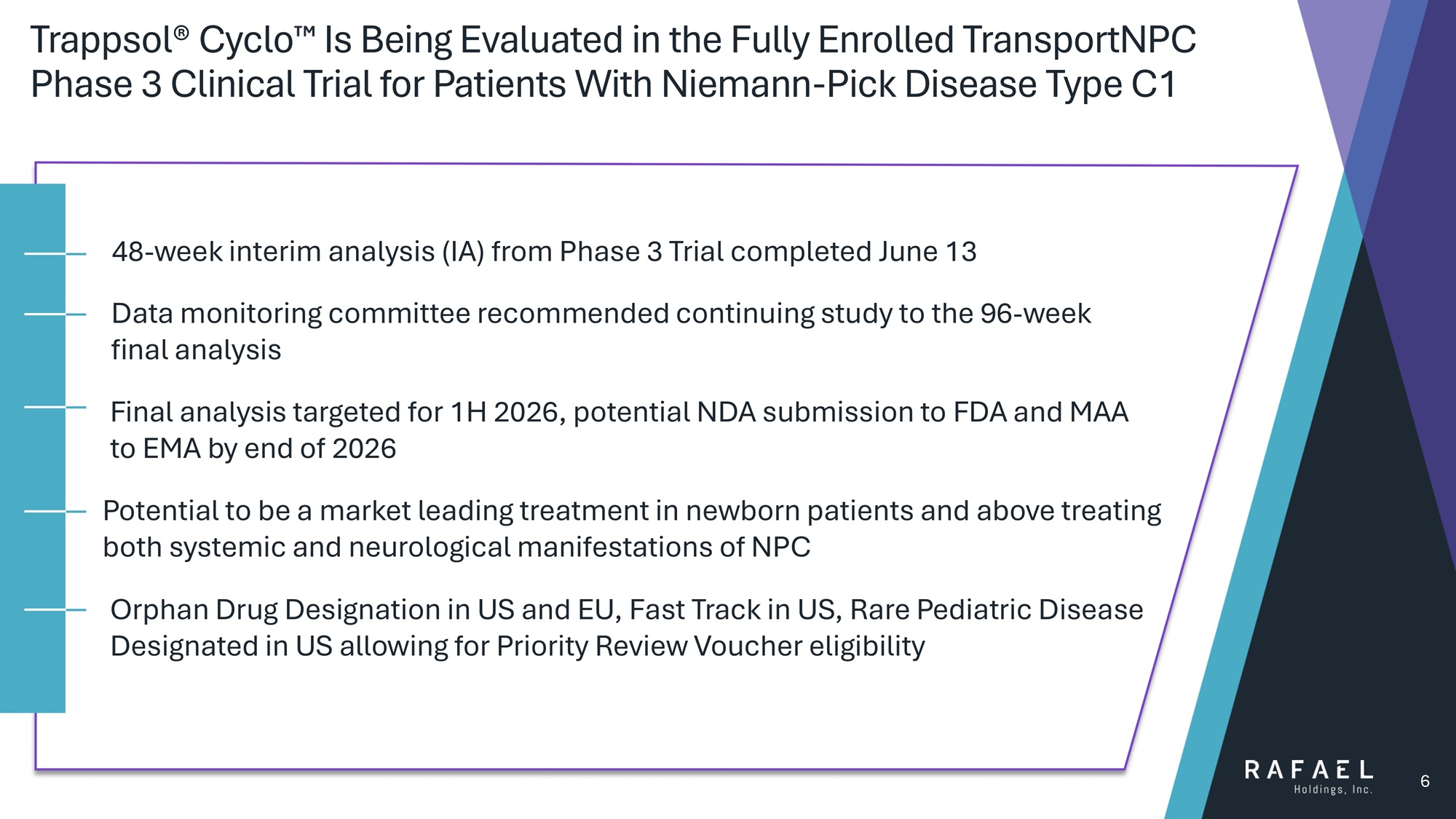 Trappsol® Cyclo™ Is Being Evaluated in the Fully Enrolled TransportNPC Phase 3 Clinical Trial for Patients With Niemann-Pick Disease Type C1

48-week interim analysis (IA) from Phase 3 Trial completed June 13

Data monitoring committee recommended continuing study to the 96-week final analysis

Final analysis targeted for 1H 2026, potential NDA submission to FDA and MAA to EMA by end of 2026

Potential to be a market leading treatment in newborn patients and above treating both systemic and neurological manifestations of NPC

Orphan Drug Designation in US and EU, Fast Track in US, Rare Pediatric Disease Designated in US allowing for Priority Review Voucher eligibility

RAFAEL
Holdings, Inc.

6